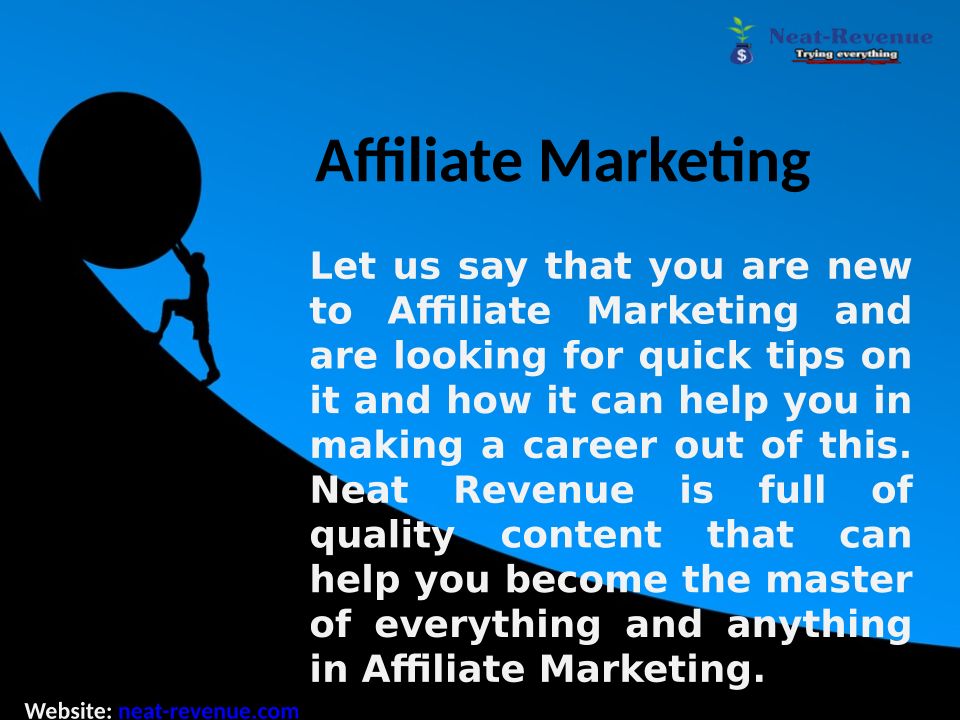 Neat-Revenue
Trying everything

Affiliate Marketing

Let us say that you are new to Affiliate Marketing and are looking for quick tips on it and how it can help you in making a career out of this. Neat Revenue is full of quality content that can help you become the master of everything and anything in Affiliate Marketing.

Website: neat-revenue.com